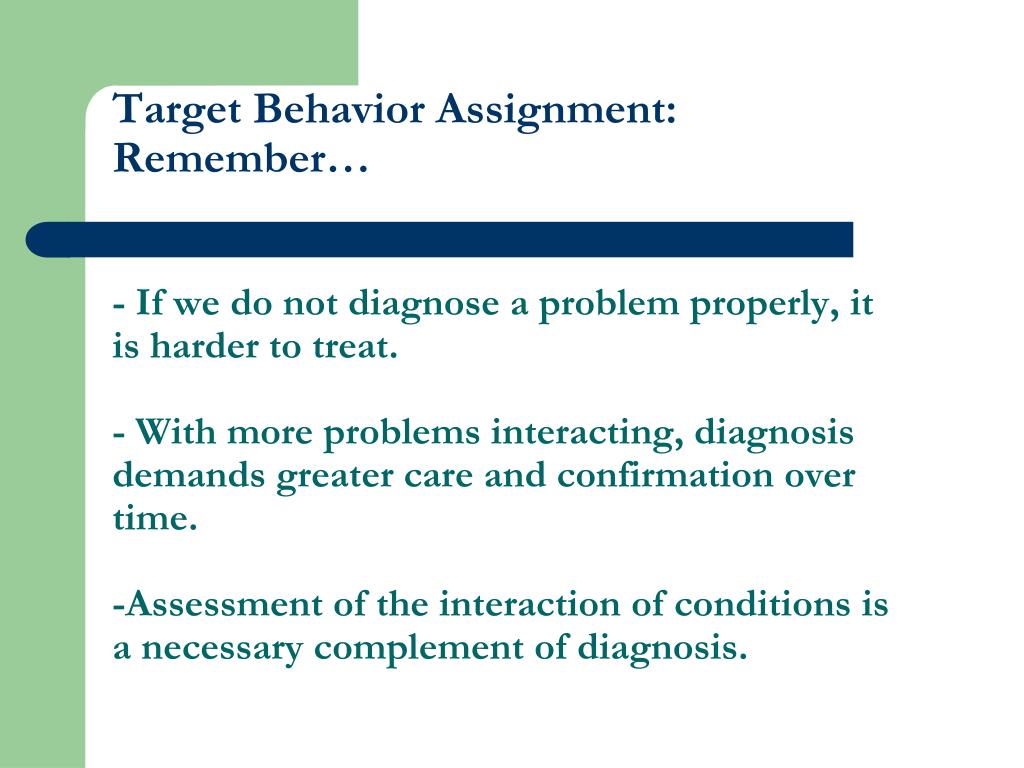 Target Behavior Assignment: Remember…

- If we do not diagnose a problem properly, it is harder to treat.

- With more problems interacting, diagnosis demands greater care and confirmation over time.

-Assessment of the interaction of conditions is a necessary complement of diagnosis.